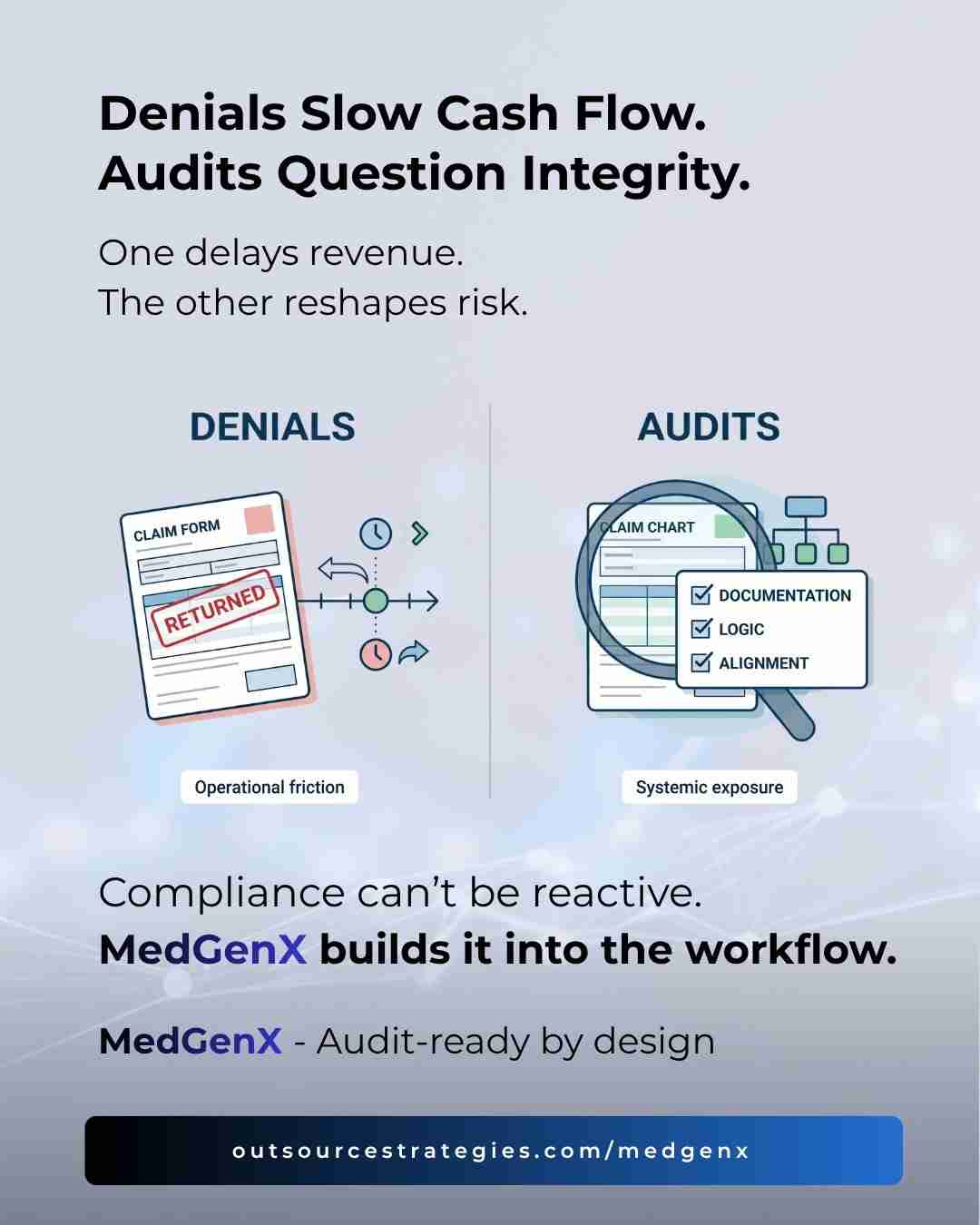 Denials Slow Cash Flow.
Audits Question Integrity.

One delays revenue.
The other reshapes risk.

DENIALS

CLAIM FORM

RETURNED

Operational friction

AUDITS

CLAIM CHART

DOCUMENTATION
LOGIC
ALIGNMENT

Systemic exposure

Compliance can't be reactive.
MedGenX builds it into the workflow.

MedGenX - Audit-ready by design

outsourcestrategies.com/medgenx